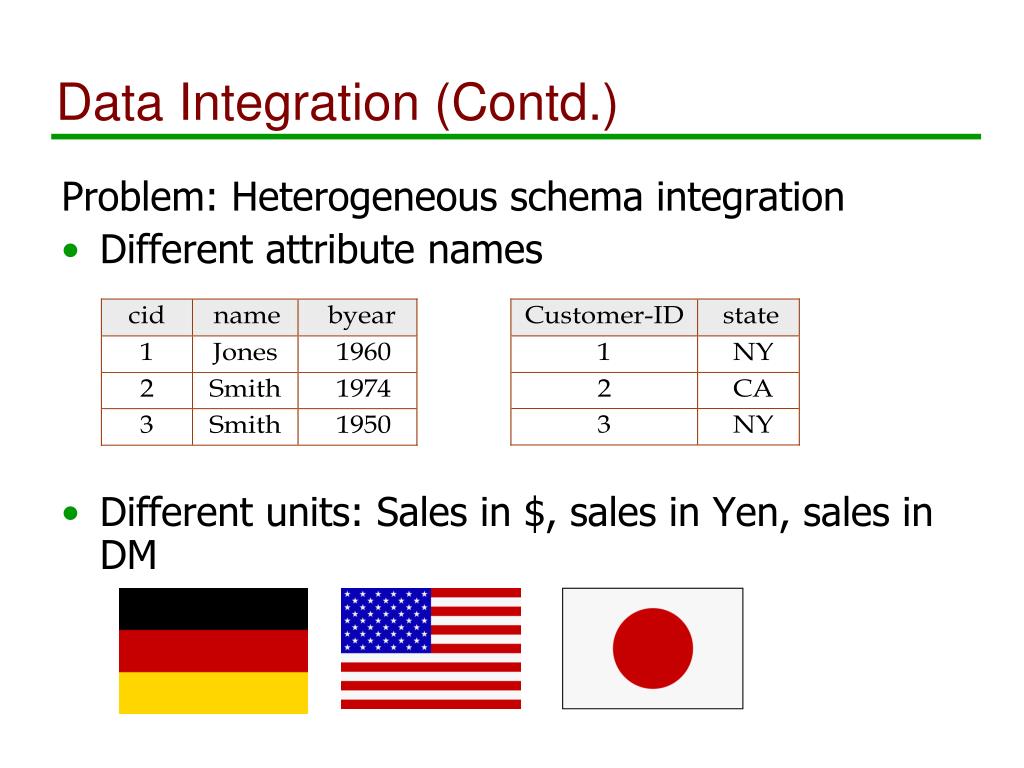 Data Integration (Contd.)

Problem: Heterogeneous schema integration

• Different attribute names

| cid | name | byear |
|---|---|---|
| 1 | Jones | 1960 |
| 2 | Smith | 1974 |
| 3 | Smith | 1950 |

| Customer-ID | state |
|---|---|
| 1 | NY |
| 2 | CA |
| 3 | NY |

• Different units: Sales in \$, sales in Yen, sales in DM